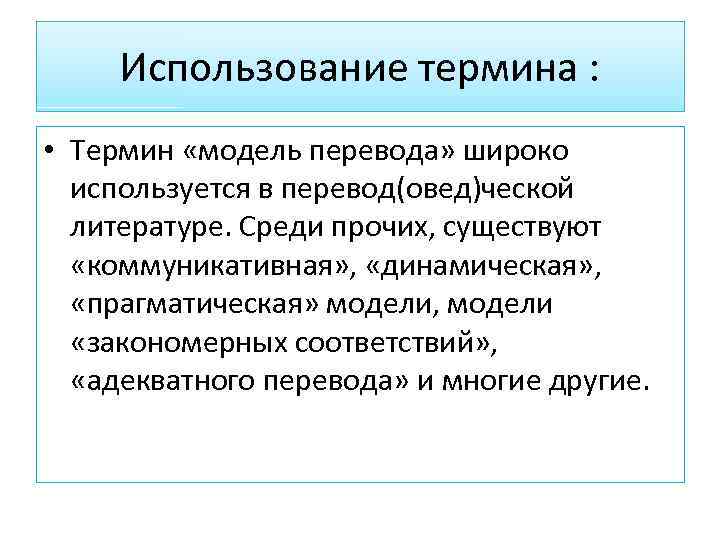 Использование термина :

• Термин «модель перевода» широко используется в перевод(овед)ческой литературе. Среди прочих, существуют «коммуникативная», «динамическая», «прагматическая» модели, модели «закономерных соответствий», «адекватного перевода» и многие другие.